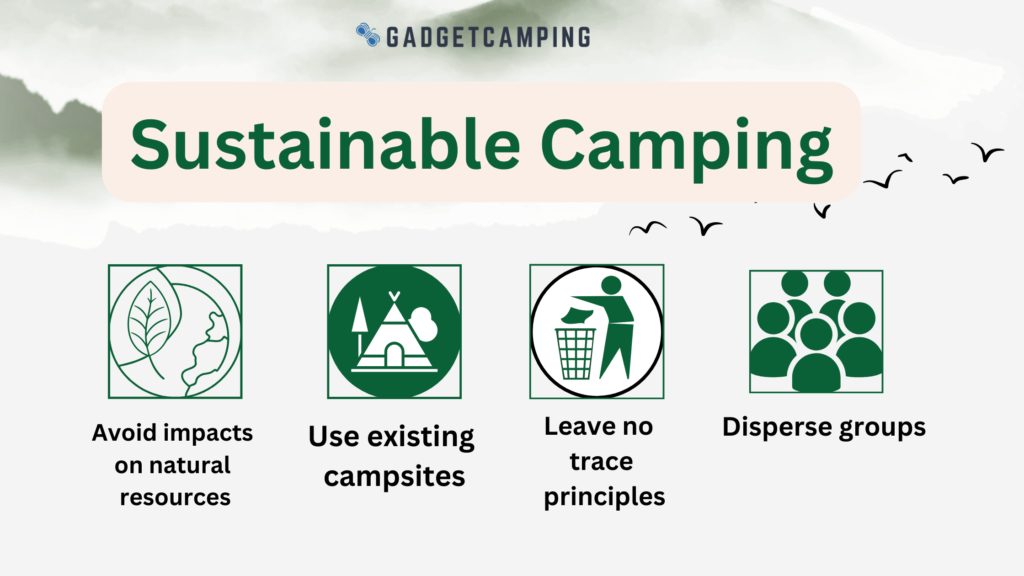 GADGETCAMPING

Sustainable Camping

Avoid impacts on natural resources

Use existing campsites

Leave no trace principles

Disperse groups